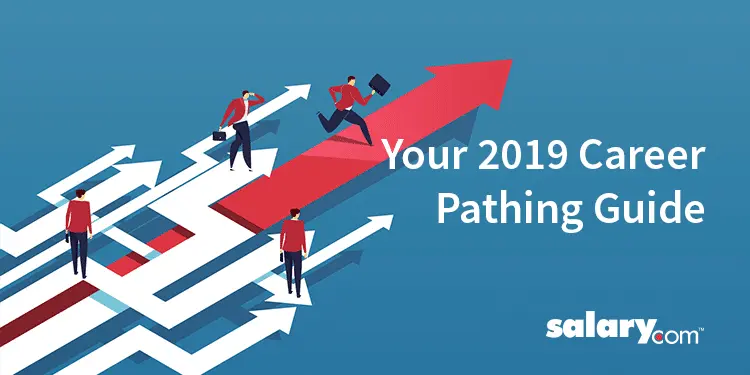 Your 2019 Career Pathing Guide

salary.com™